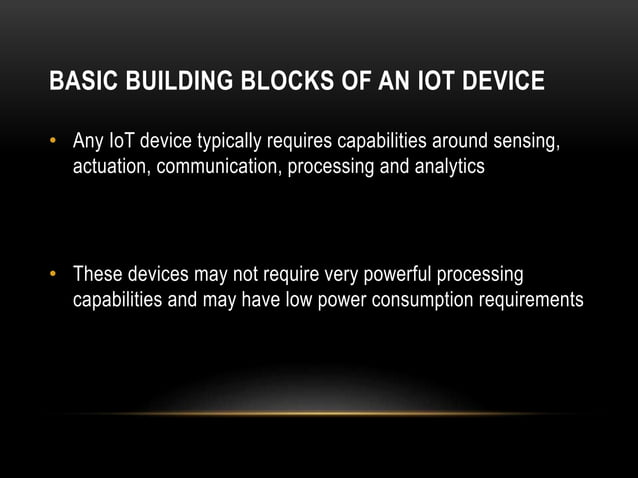 BASIC BUILDING BLOCKS OF AN IOT DEVICE

• Any IoT device typically requires capabilities around sensing, actuation, communication, processing and analytics

• These devices may not require very powerful processing capabilities and may have low power consumption requirements